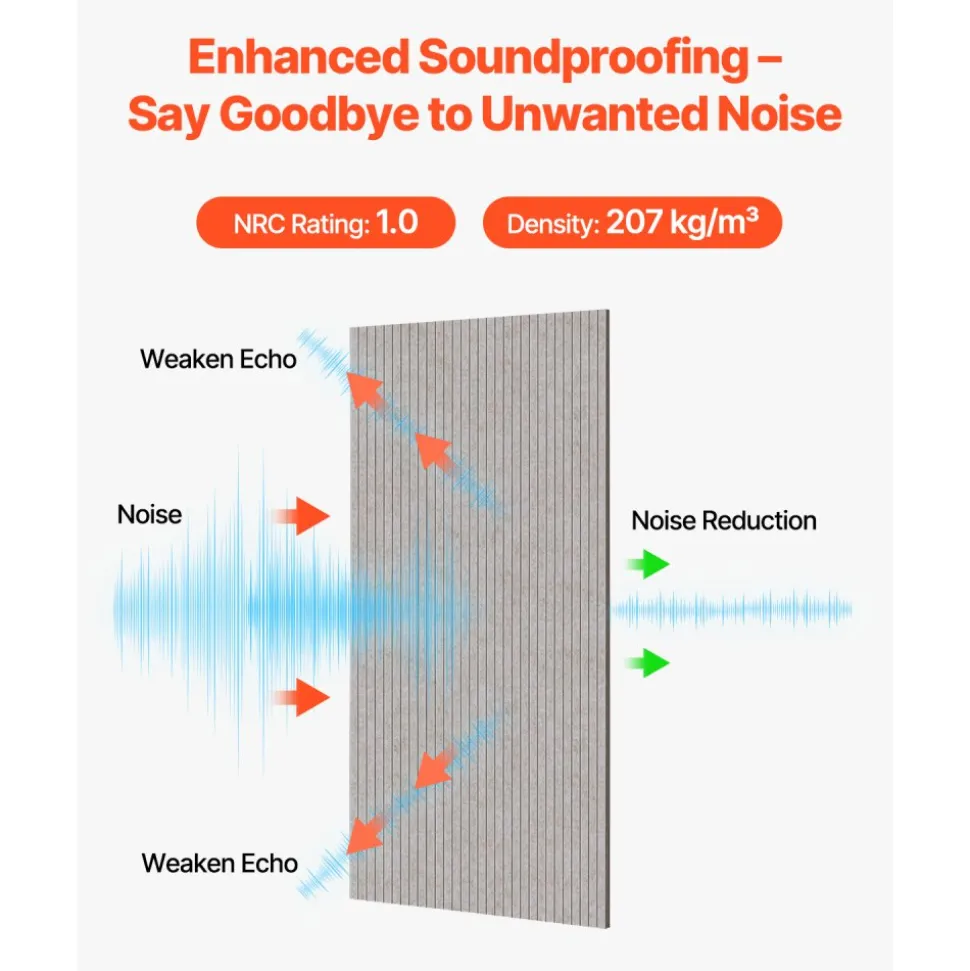 Enhanced Soundproofing – Say Goodbye to Unwanted Noise

NRC Rating: 1.0

Density: 207 kg/m³

Weaken Echo

Noise

Noise Reduction

Weaken Echo